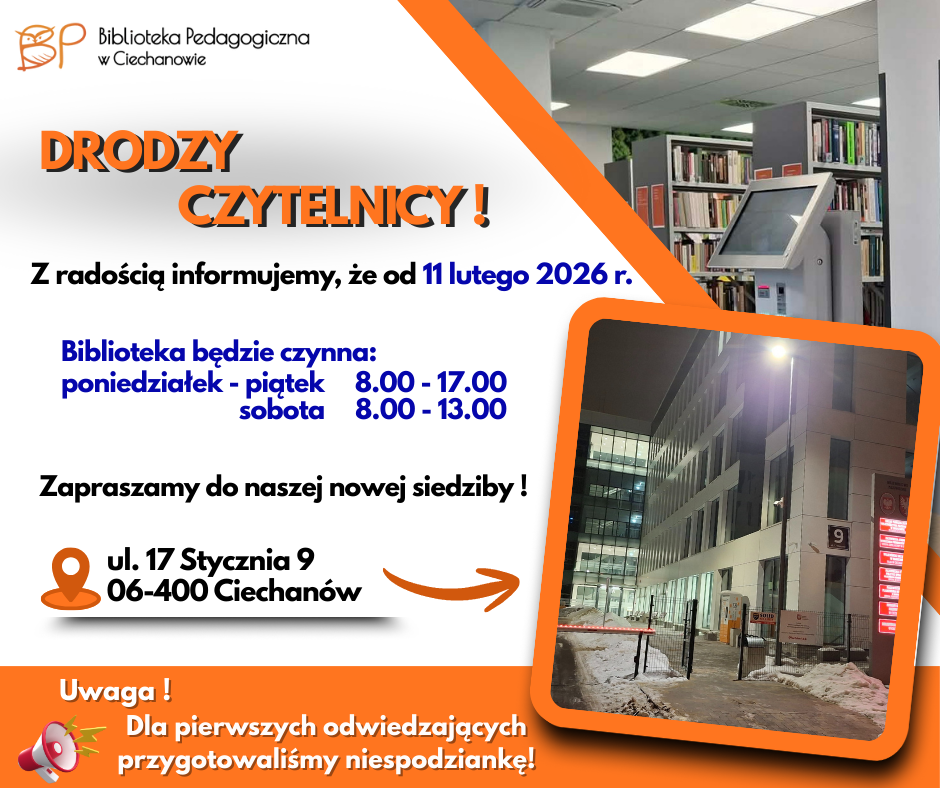 BP Biblioteka Pedagogiczna w Ciechanowie

DRODZY CZYTELNICY !

Z radością informujemy, że od 11 lutego 2026 r.

Biblioteka będzie czynna:
poniedziałek - piątek 8.00 - 17.00
sobota 8.00 - 13.00

Zapraszamy do naszej nowej siedziby !

ul. 17 Stycznia 9
06-400 Ciechanów

9

Uwaga !
Dla pierwszych odwiedzających przygotowaliśmy niespodziankę!